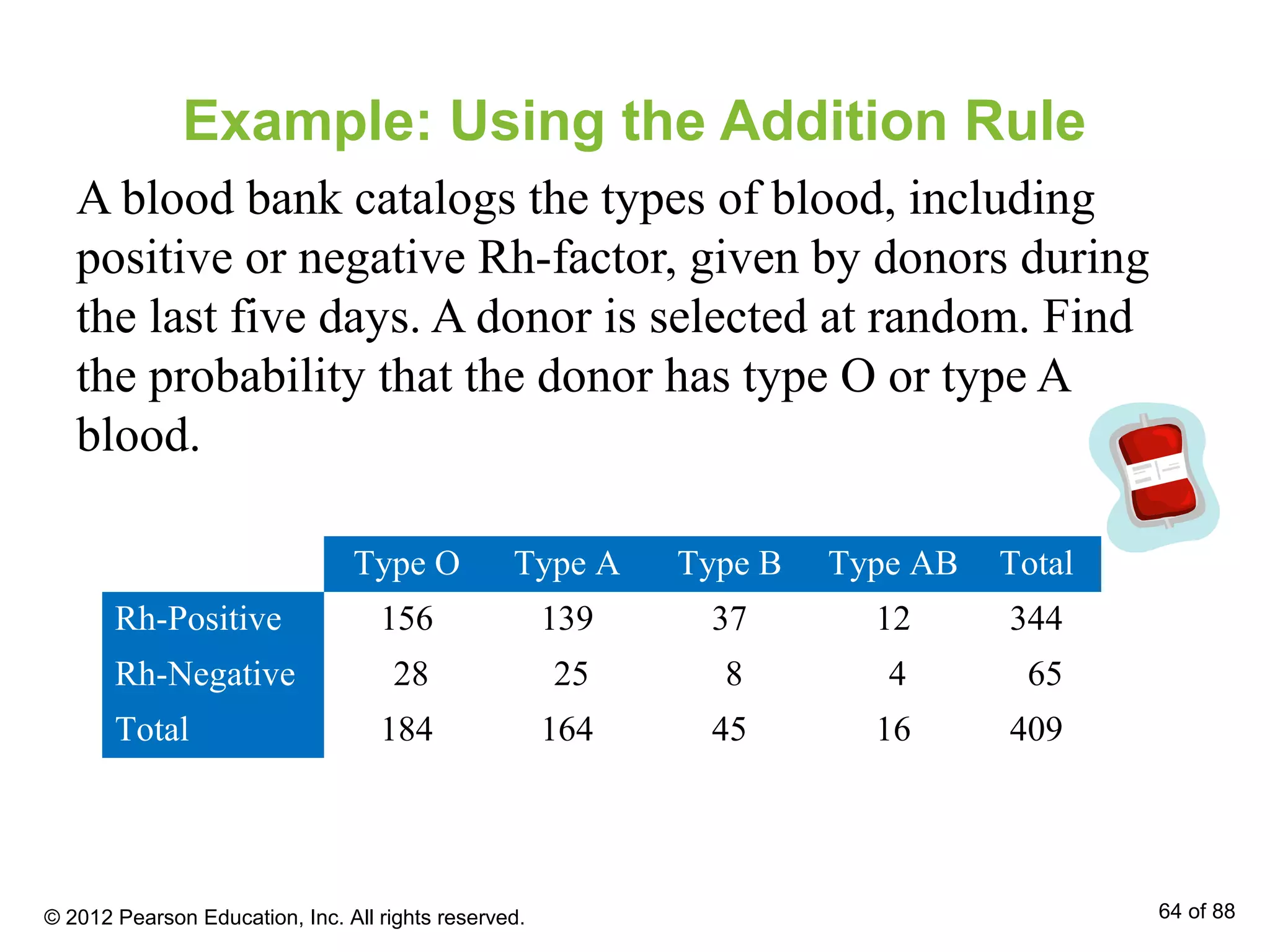 Example: Using the Addition Rule

A blood bank catalogs the types of blood, including positive or negative Rh-factor, given by donors during the last five days. A donor is selected at random. Find the probability that the donor has type O or type A blood.

| | Type O | Type A | Type B | Type AB | Total |
|---|---|---|---|---|---|
| Rh-Positive | 156 | 139 | 37 | 12 | 344 |
| Rh-Negative | 28 | 25 | 8 | 4 | 65 |
| Total | 184 | 164 | 45 | 16 | 409 |

© 2012 Pearson Education, Inc. All rights reserved.

64 of 88